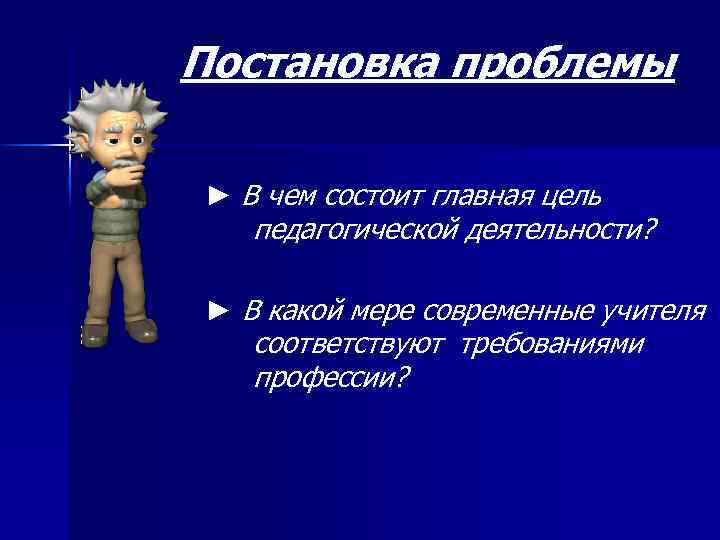 Постановка проблемы

► В чем состоит главная цель педагогической деятельности?

► В какой мере современные учителя соответствуют требованиями профессии?